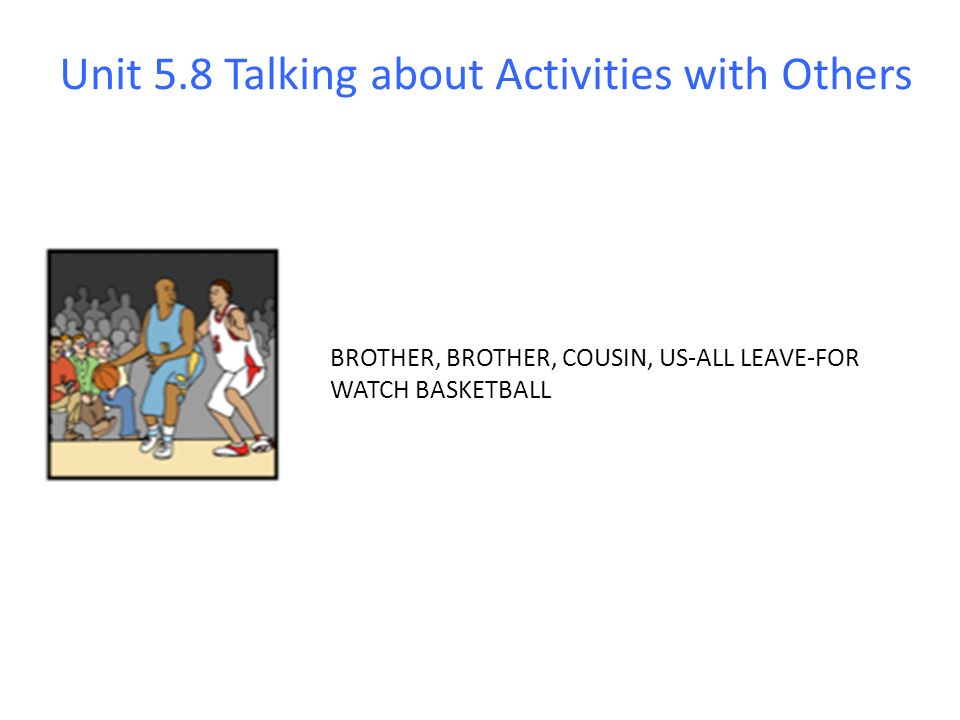 Unit 5.8 Talking about Activities with Others

BROTHER, BROTHER, COUSIN, US-ALL LEAVE-FOR WATCH BASKETBALL